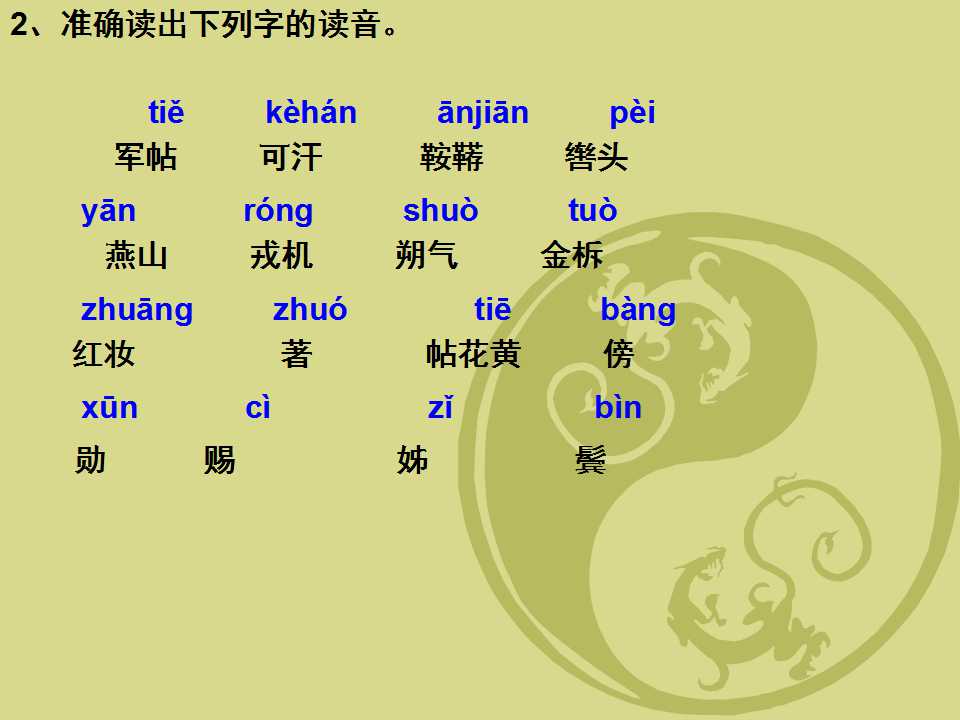 2、准确读出下列字的读音。

tiě kèhán ānjiān pèi
军帖 可汗 鞍鞯 辔头

yān róng shuò tuò
燕山 戎机 朔气 金柝

zhuāng zhuó tiē bàng
红妆 著 帖花黄 傍

xūn cì zǐ bìn
勋 赐 姊 鬓